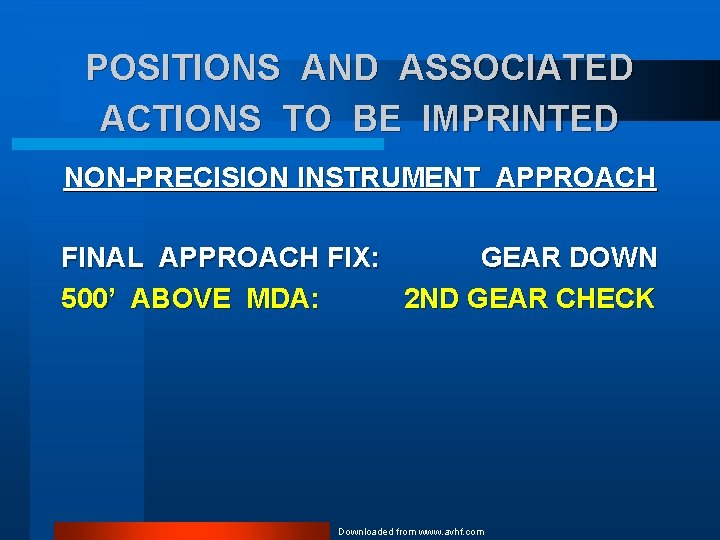 POSITIONS AND ASSOCIATED ACTIONS TO BE IMPRINTED

NON-PRECISION INSTRUMENT APPROACH

FINAL APPROACH FIX: GEAR DOWN

500' ABOVE MDA: 2ND GEAR CHECK

Downloaded from www.avhf.com